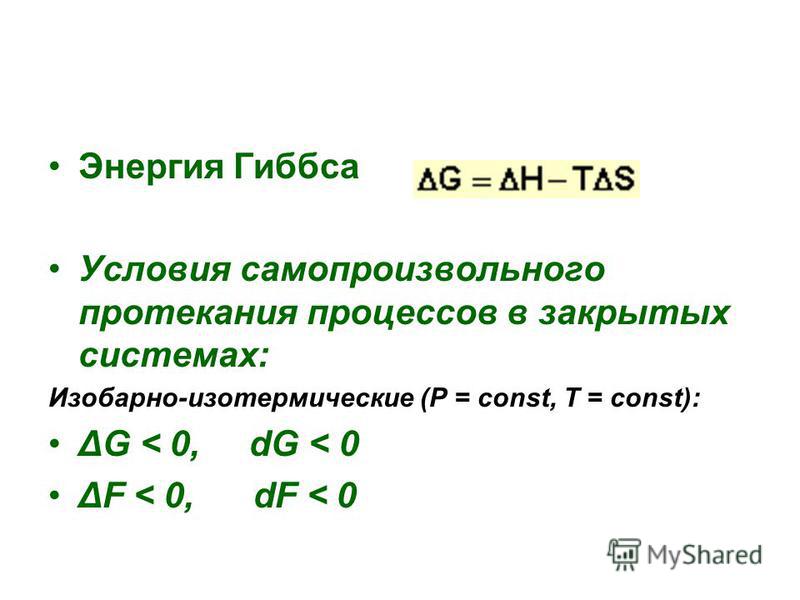 • Энергия Гиббса $\Delta G = \Delta H - T\Delta S$

• Условия самопроизвольного протекания процессов в закрытых системах:

Изобарно-изотермические (P = const, T = const):

• $\Delta G < 0$, $dG < 0$

• $\Delta F < 0$, $dF < 0$

MyShared